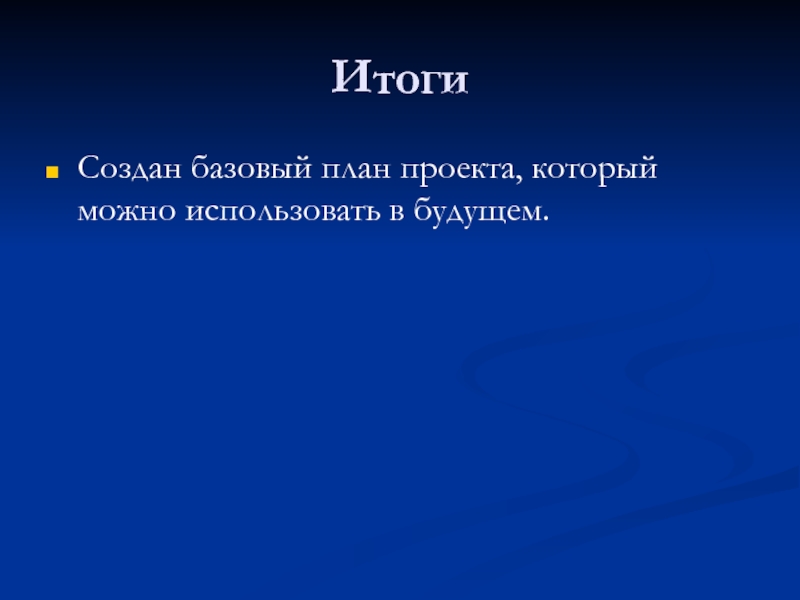 Итоги

Создан базовый план проекта, который можно использовать в будущем.